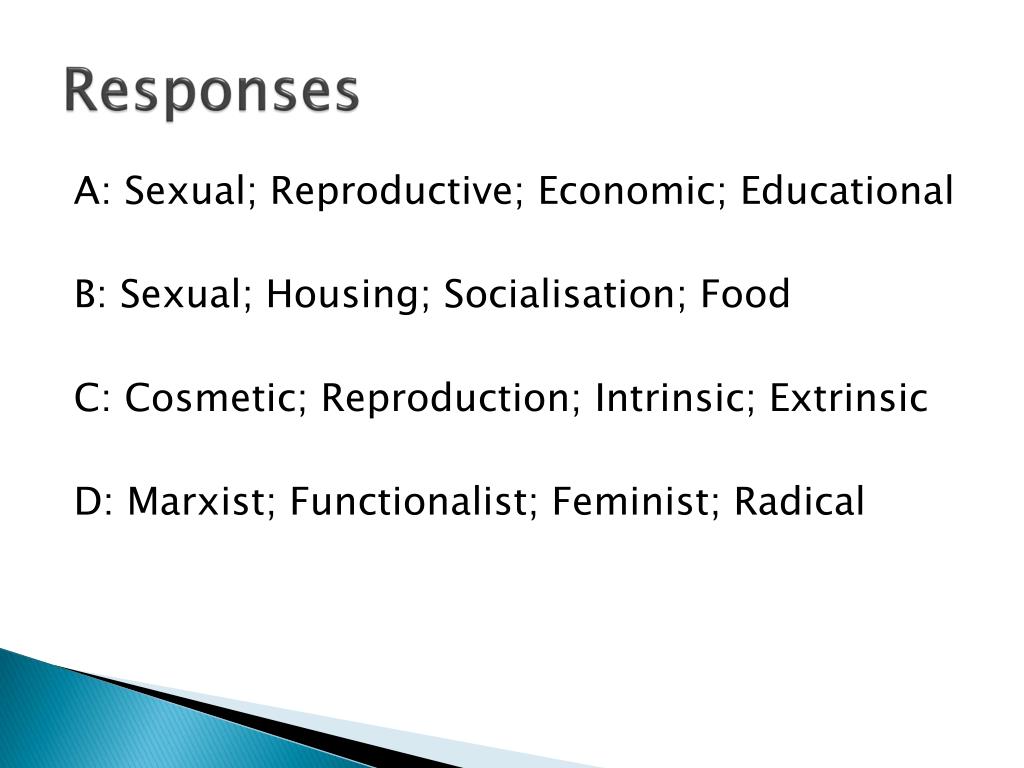 Responses

A: Sexual; Reproductive; Economic; Educational

B: Sexual; Housing; Socialisation; Food

C: Cosmetic; Reproduction; Intrinsic; Extrinsic

D: Marxist; Functionalist; Feminist; Radical